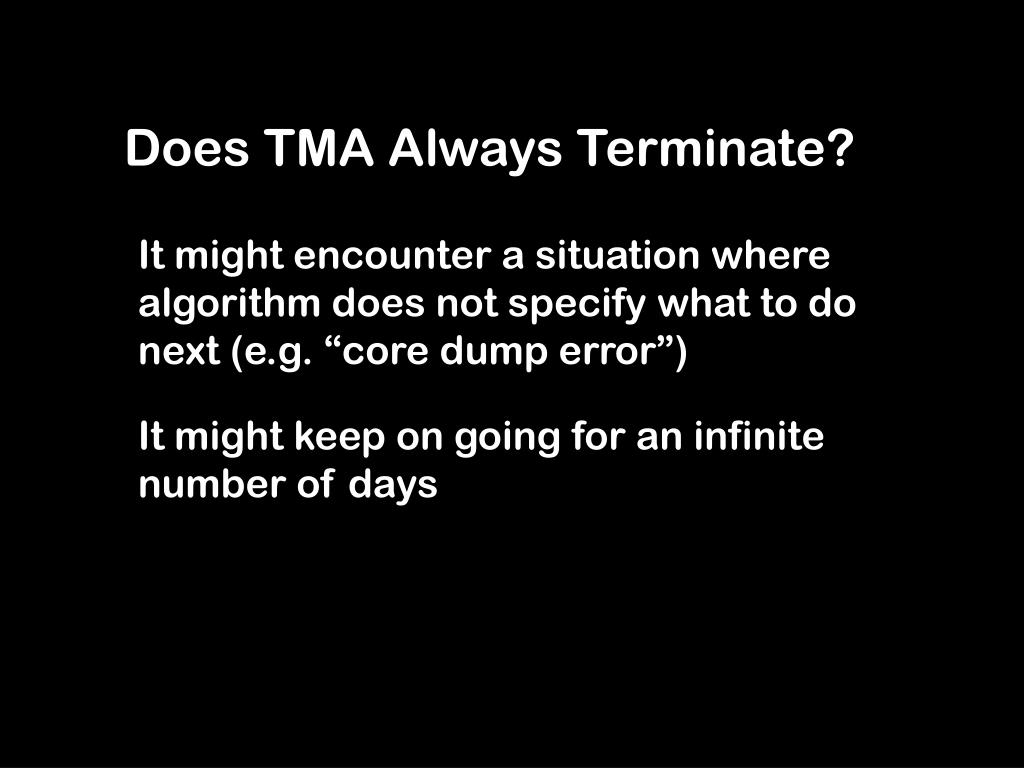 Does TMA Always Terminate?

It might encounter a situation where algorithm does not specify what to do next (e.g. “core dump error”)

It might keep on going for an infinite number of days